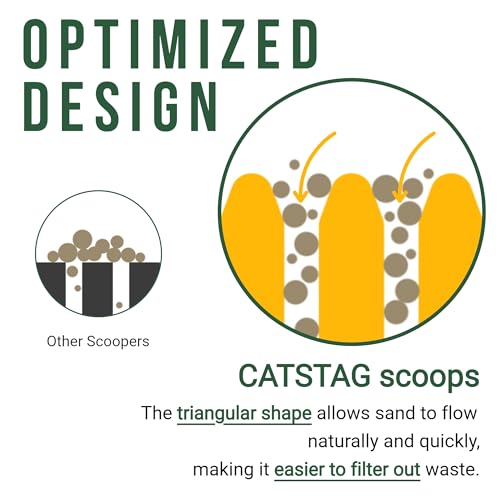 OPTIMIZED DESIGN

Other Scoopers

CATSTAG scoops

The triangular shape allows sand to flow naturally and quickly, making it easier to filter out waste.